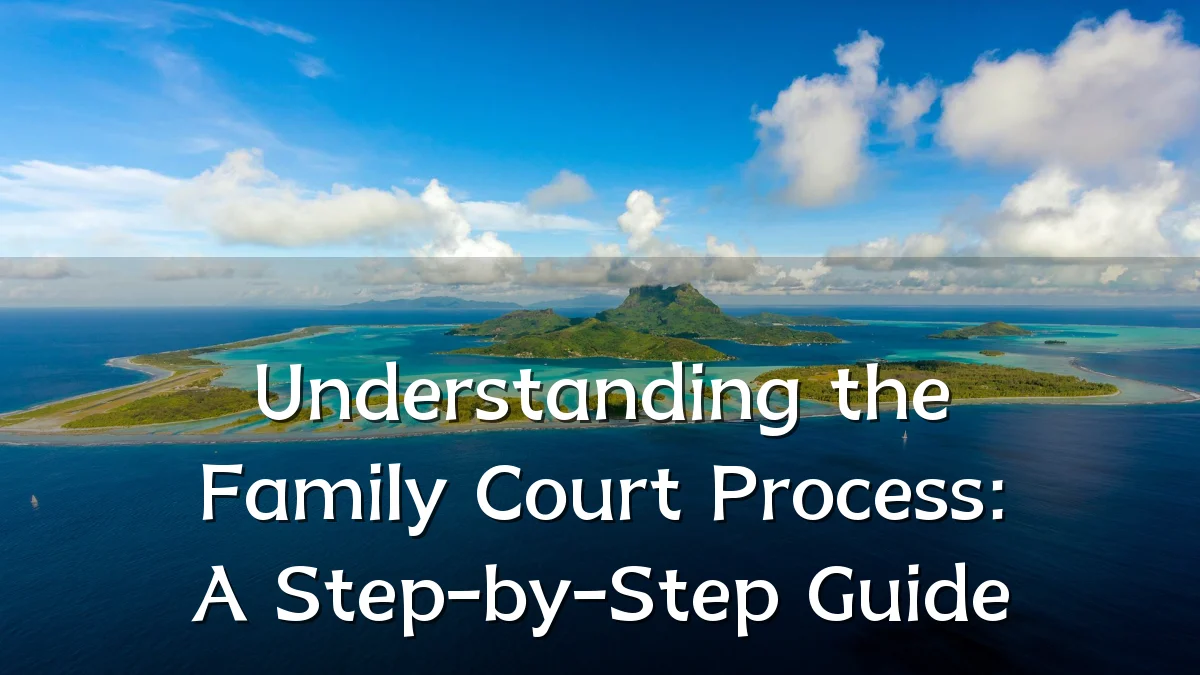 Understanding the Family Court Process: A Step-by-Step Guide